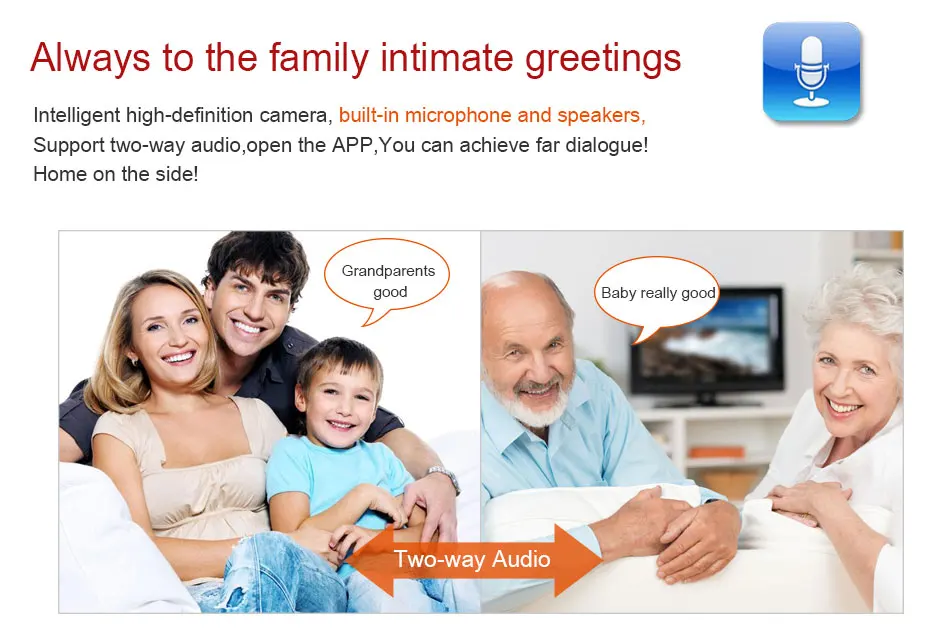 Always to the family intimate greetings

Intelligent high-definition camera, built-in microphone and speakers, Support two-way audio,open the APP,You can achieve far dialogue! Home on the side!

Grandparents good

Baby really good

Two-way Audio